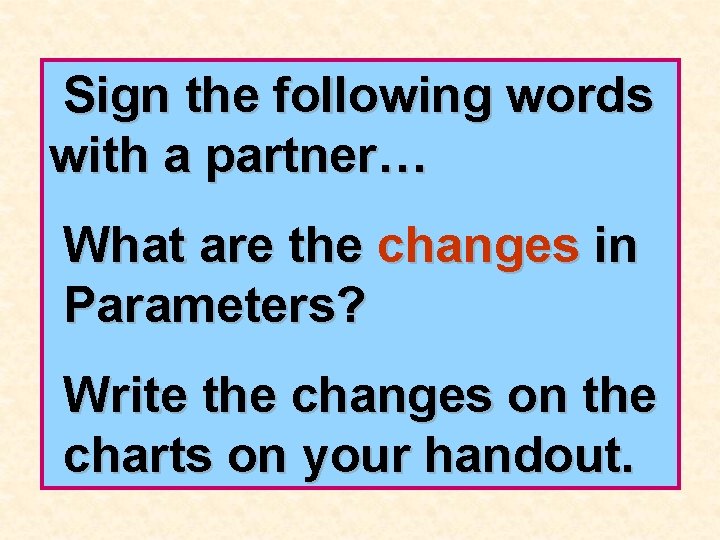 Sign the following words with a partner…

What are the changes in Parameters?

Write the changes on the charts on your handout.